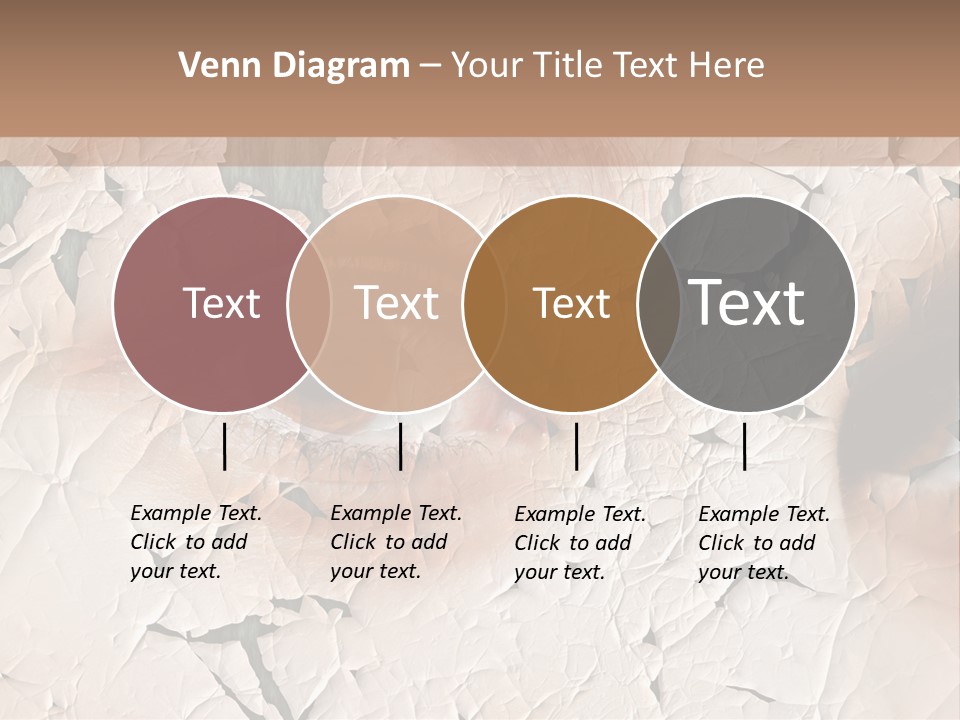 Venn Diagram – Your Title Text Here

Text

Text

Text

Text

Example Text. Click to add your text.

Example Text. Click to add your text.

Example Text. Click to add your text.

Example Text. Click to add your text.